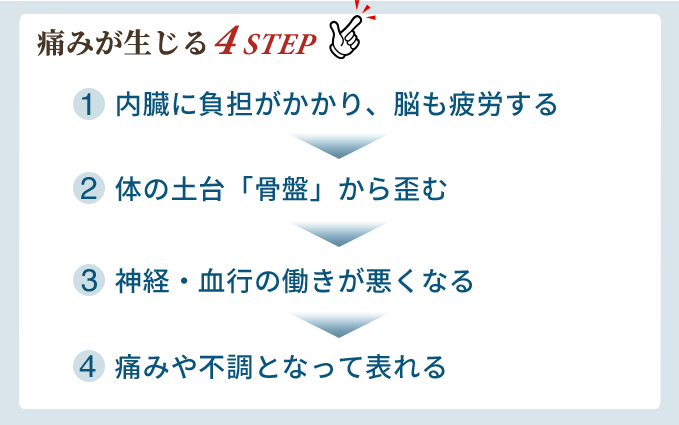 痛みが生じる 4 STEP

1 内臓に負担がかかり、脳も疲労する

2 体の土台「骨盤」から歪む

3 神経・血行の働きが悪くなる

4 痛みや不調となって表れる